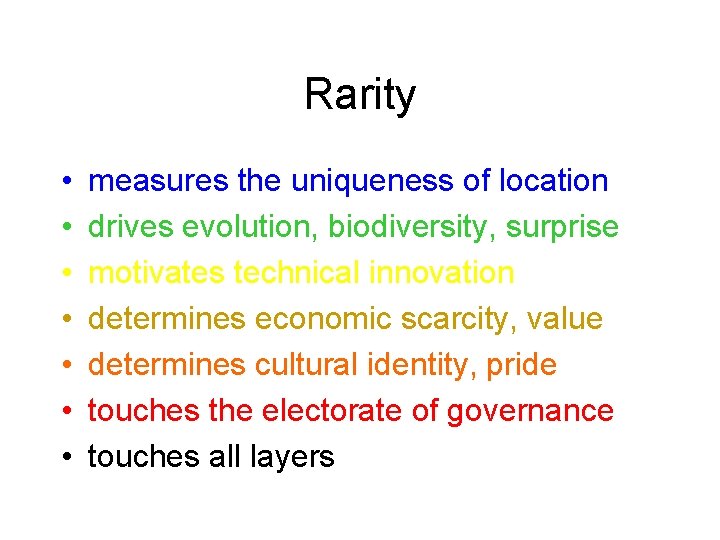 Rarity

• measures the uniqueness of location
• drives evolution, biodiversity, surprise
• motivates technical innovation
• determines economic scarcity, value
• determines cultural identity, pride
• touches the electorate of governance
• touches all layers